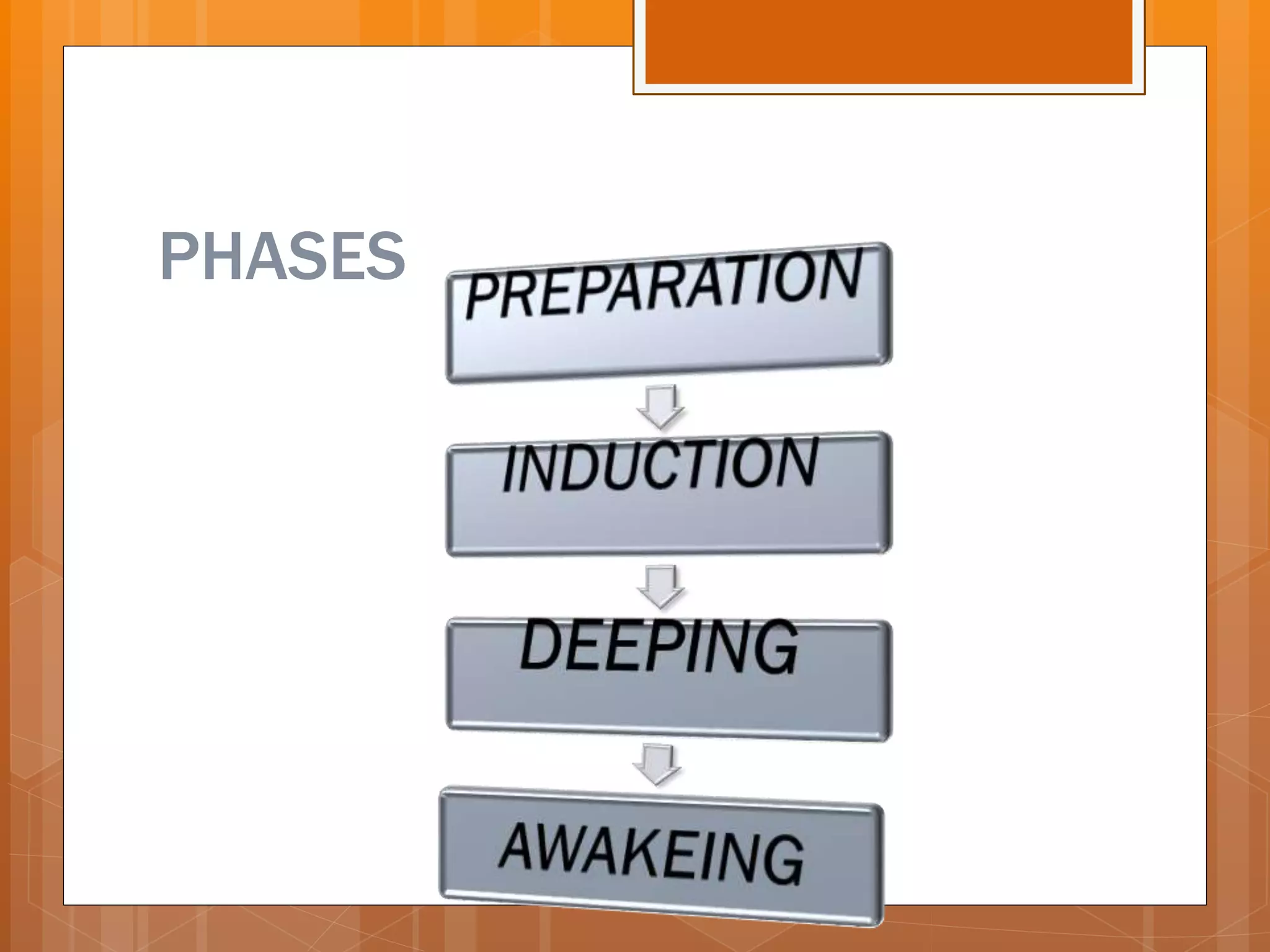 PHASES

PREPARATION

INDUCTION

DEEPING

AWAKEING